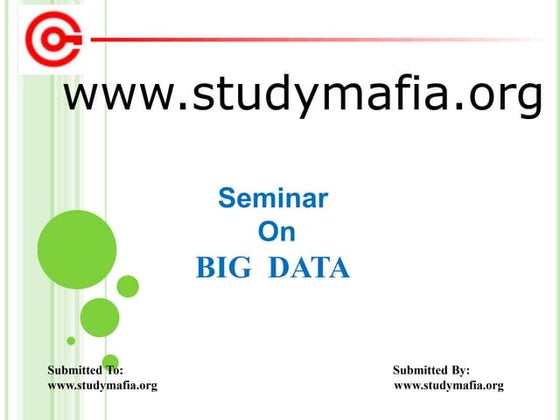 www.studymafia.org

Seminar
On
BIG DATA

Submitted To:
www.studymafia.org

Submitted By:
www.studymafia.org